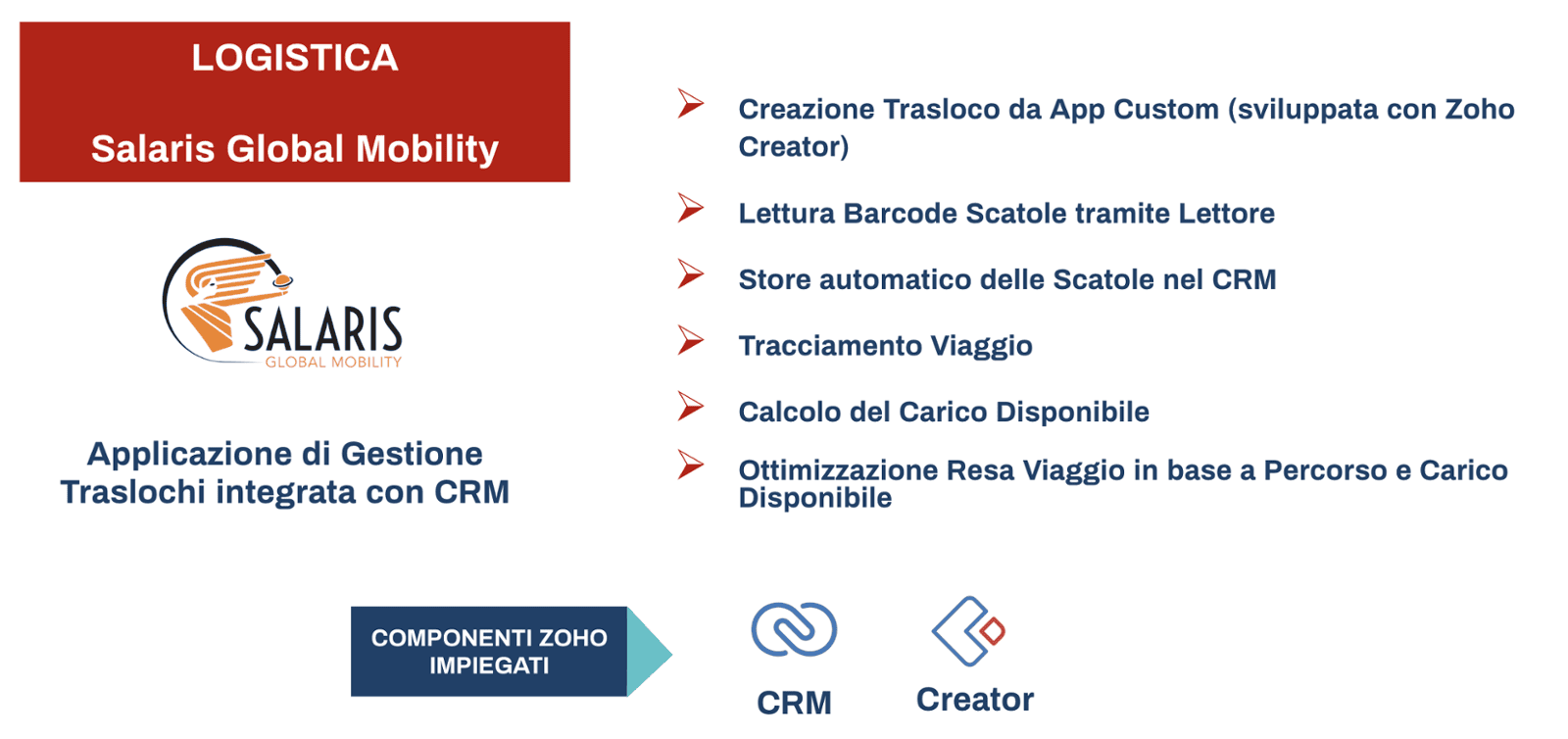 LOGISTICA

Salaris Global Mobility

SALARIS
GLOBAL MOBILITY

Applicazione di Gestione Traslochi integrata con CRM

Creazione Trasloco da App Custom (sviluppata con Zoho Creator)

Lettura Barcode Scatole tramite Lettore

Store automatico delle Scatole nel CRM

Tracciamento Viaggio

Calcolo del Carico Disponibile

Ottimizzazione Resa Viaggio in base a Percorso e Carico Disponibile

COMPONENTI ZOHO IMPIEGATI

CRM

Creator